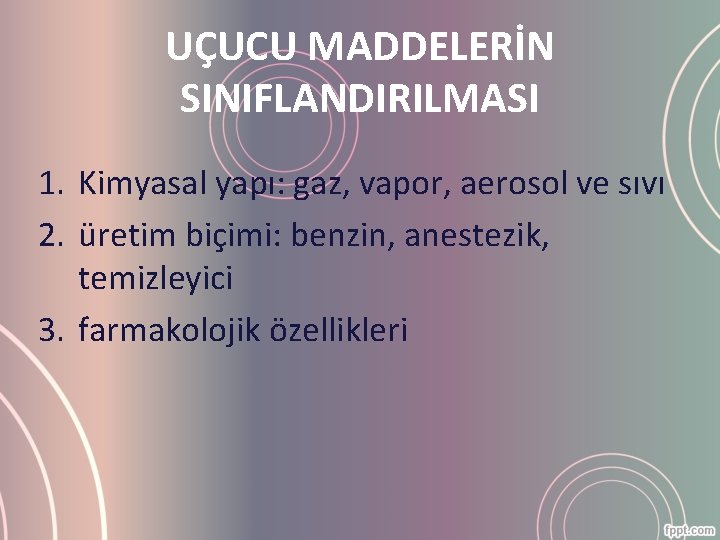 UÇUCU MADDELERİN SINIFLANDIRILMASI

1. Kimyasal yapı: gaz, vapor, aerosol ve sıvı
2. üretim biçimi: benzin, anestezik, temizleyici
3. farmakolojik özellikleri

fppt.com